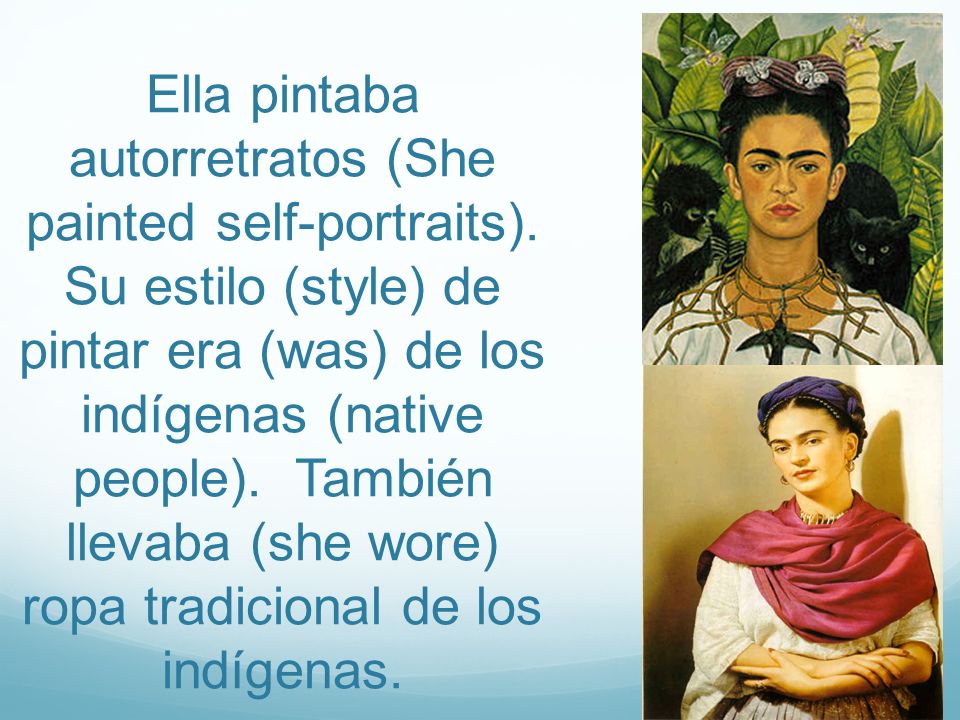 Ella pintaba autorretratos (She painted self-portraits). Su estilo (style) de pintar era (was) de los indígenas (native people). También llevaba (she wore) ropa tradicional de los indígenas.